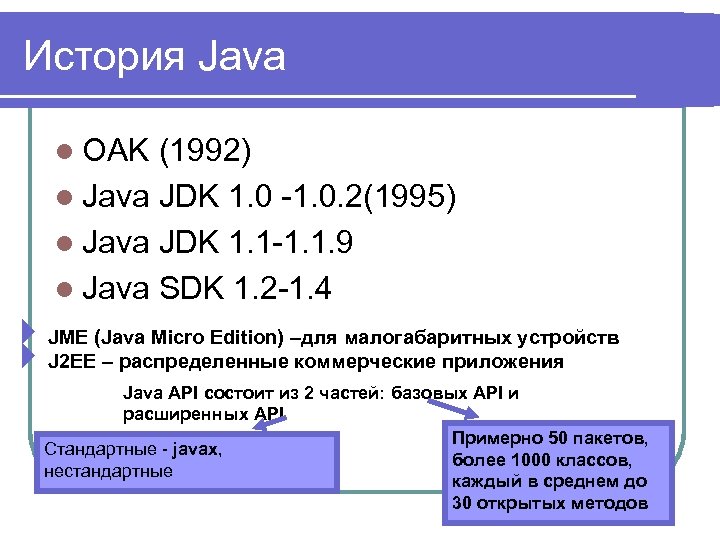 История Java

OAK (1992)
Java JDK 1.0 -1.0.2(1995)
Java JDK 1.1-1.1.9
Java SDK 1.2-1.4

JME (Java Micro Edition) –для малогабаритных устройств
J2EE – распределенные коммерческие приложения

Java API состоит из 2 частей: базовых API и расширенных API

Стандартные - javax, нестандартные

Примерно 50 пакетов, более 1000 классов, каждый в среднем до 30 открытых методов